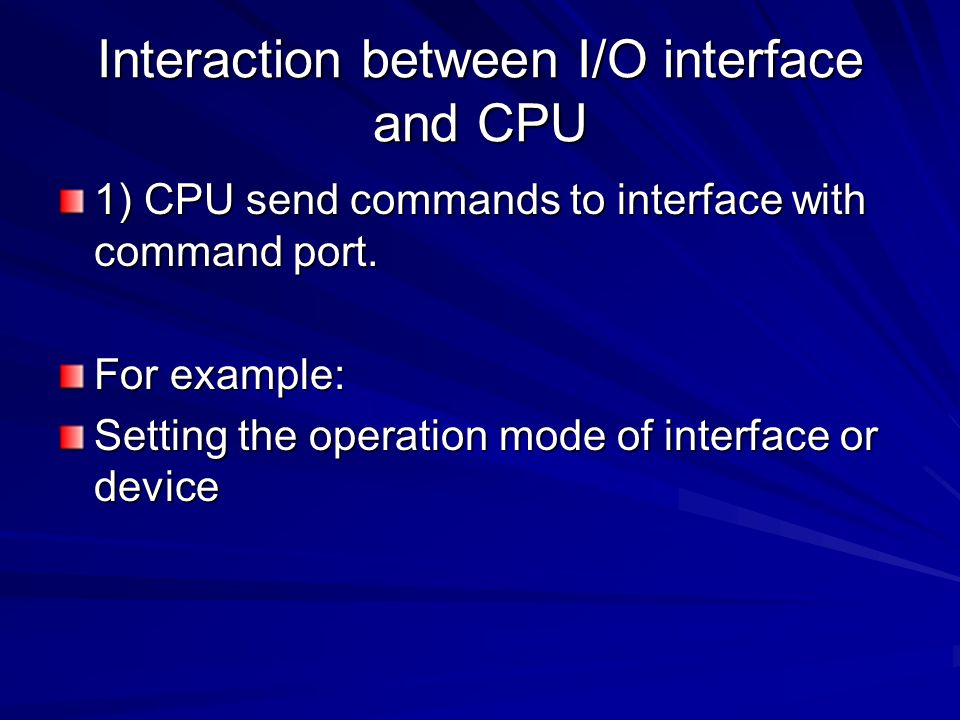 Interaction between I/O interface and CPU

1) CPU send commands to interface with command port.

For example:

Setting the operation mode of interface or device